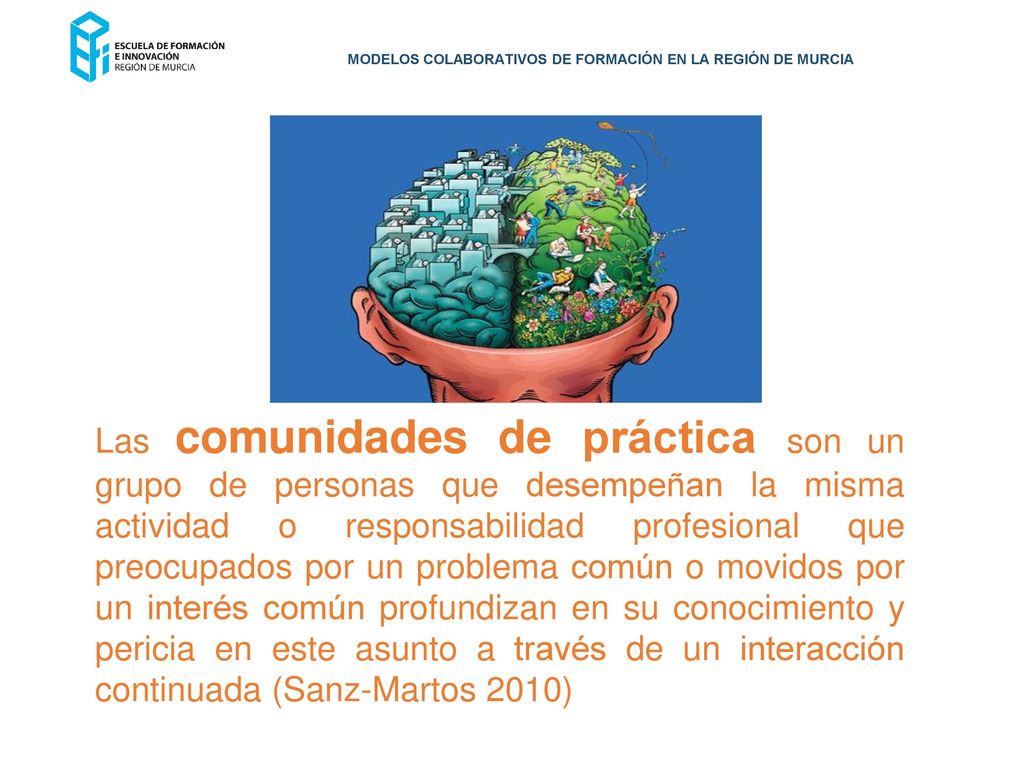 ESCUELA DE FORMACIÓN E INNOVACIÓN REGIÓN DE MURCIA

MODELOS COLABORATIVOS DE FORMACIÓN EN LA REGIÓN DE MURCIA

Las comunidades de práctica son un grupo de personas que desempeñan la misma actividad o responsabilidad profesional que preocupados por un problema común o movidos por un interés común profundizan en su conocimiento y pericia en este asunto a través de un interacción continuada (Sanz-Martos 2010)